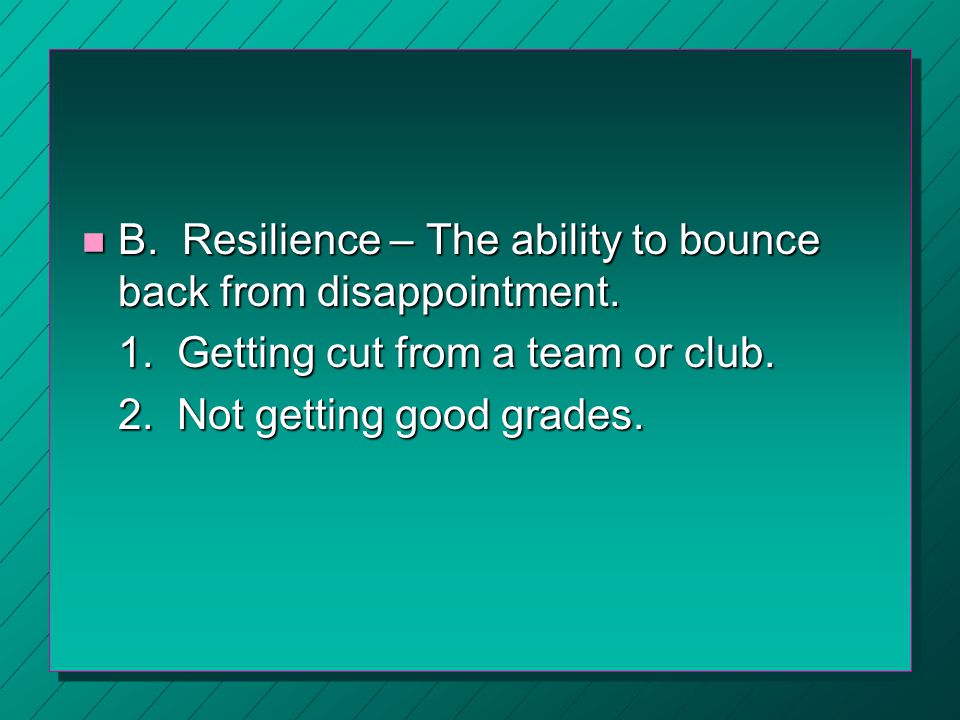 B. Resilience – The ability to bounce back from disappointment.

1. Getting cut from a team or club.

2. Not getting good grades.